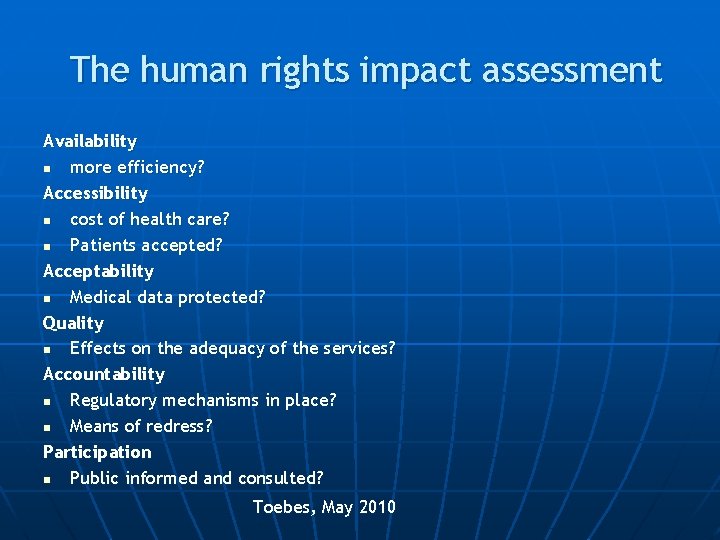 The human rights impact assessment

Availability
- more efficiency?

Accessibility
- cost of health care?
- Patients accepted?

Acceptability
- Medical data protected?

Quality
- Effects on the adequacy of the services?

Accountability
- Regulatory mechanisms in place?
- Means of redress?

Participation
- Public informed and consulted?

Toebes, May 2010